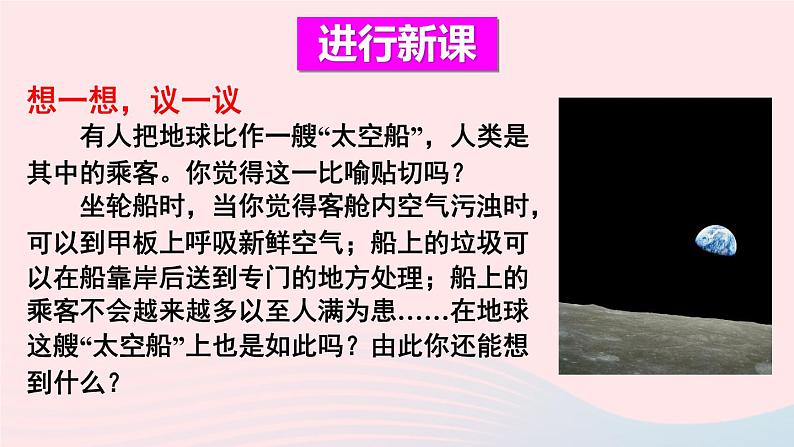 进行新课

想一想，议一议

有人把地球比作一艘“太空船”，人类是其中的乘客。你觉得这一比喻贴切吗？

坐轮船时，当你觉得客舱内空气污浊时，可以到甲板上呼吸新鲜空气；船上的垃圾可以在船靠岸后送到专门的地方处理；船上的乘客不会越来越多以至人满为患……在地球这艘“太空船”上也是如此吗？由此你还能想到什么？